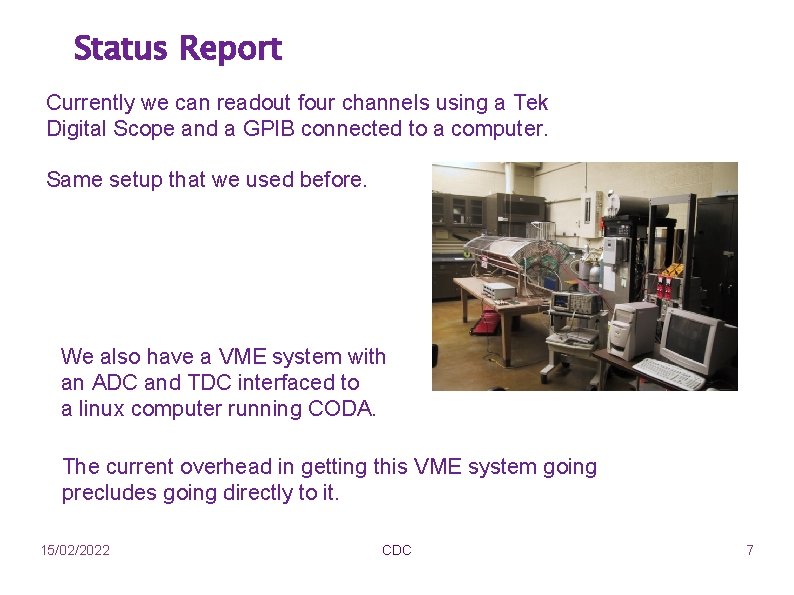 Status Report

Currently we can readout four channels using a Tek Digital Scope and a GPIB connected to a computer.

Same setup that we used before.

We also have a VME system with an ADC and TDC interfaced to a linux computer running CODA.

The current overhead in getting this VME system going precludes going directly to it.

15/02/2022

CDC

7